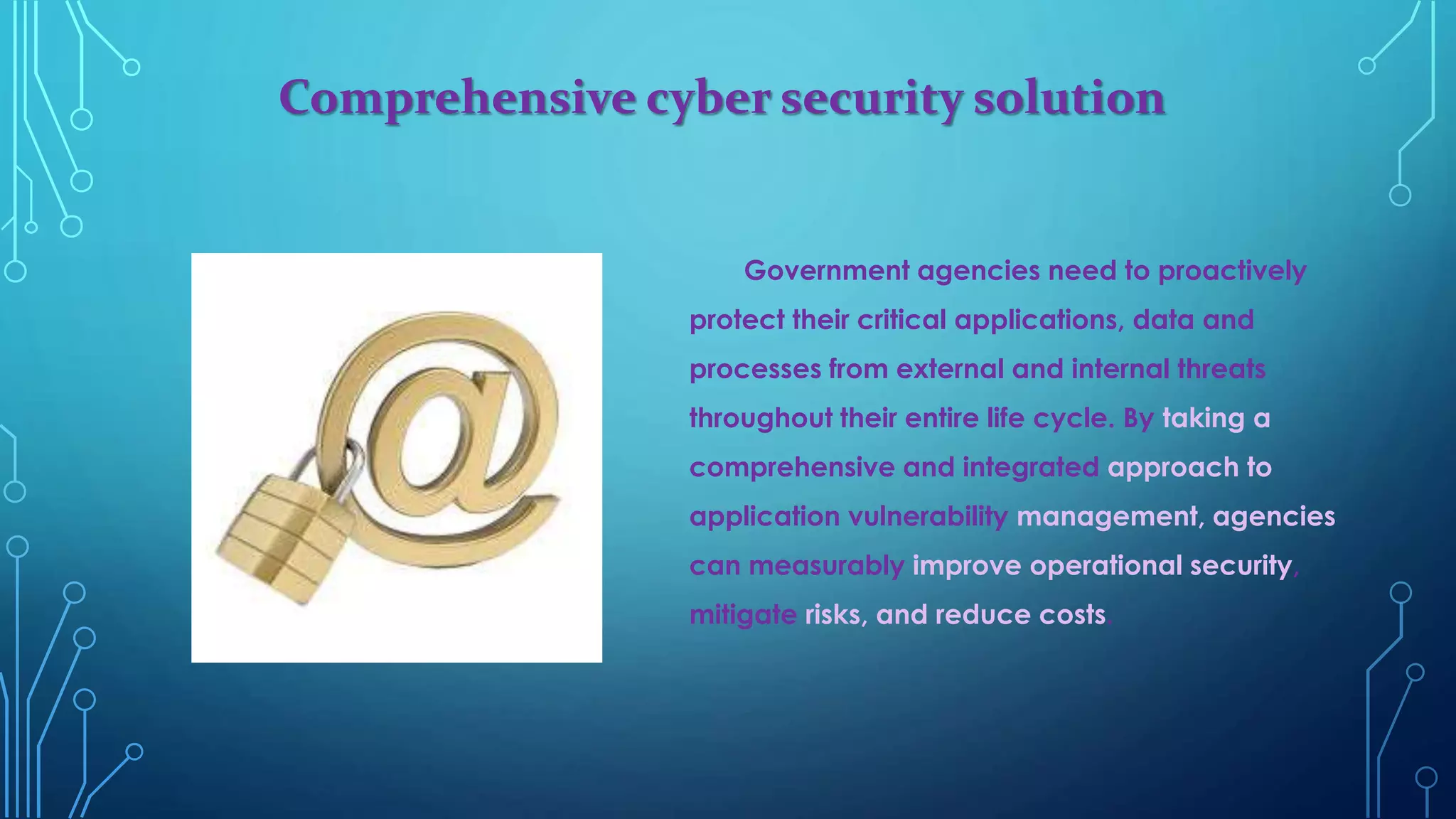 Comprehensive cyber security solution

Government agencies need to proactively protect their critical applications, data and processes from external and internal threats throughout their entire life cycle. By taking a comprehensive and integrated approach to application vulnerability management, agencies can measurably improve operational security, mitigate risks, and reduce costs.